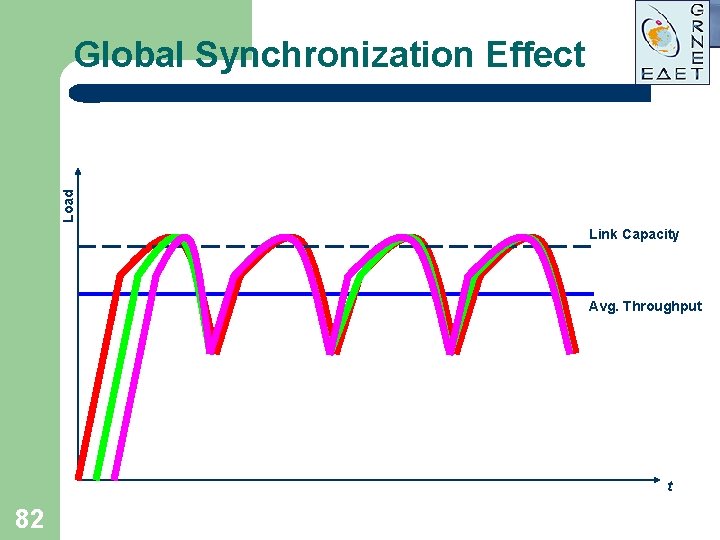 Global Synchronization Effect

GRNET
ΕΔΕΤ

Load

Link Capacity

Avg. Throughput

t

82